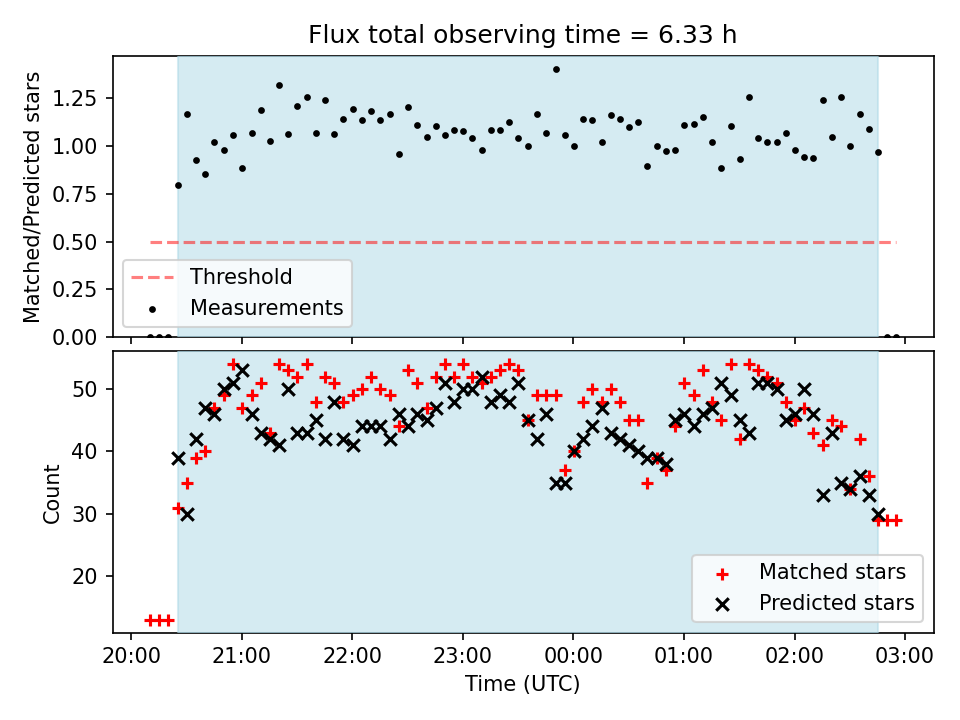 Flux total observing time = 6.33 h

Matched/Predicted stars

1.25
1.00
0.75
0.50
0.25
0.00

Threshold
Measurements

Count

50
40
30
20

Matched stars
Predicted stars

20:00 21:00 22:00 23:00 00:00 01:00 02:00 03:00

Time (UTC)